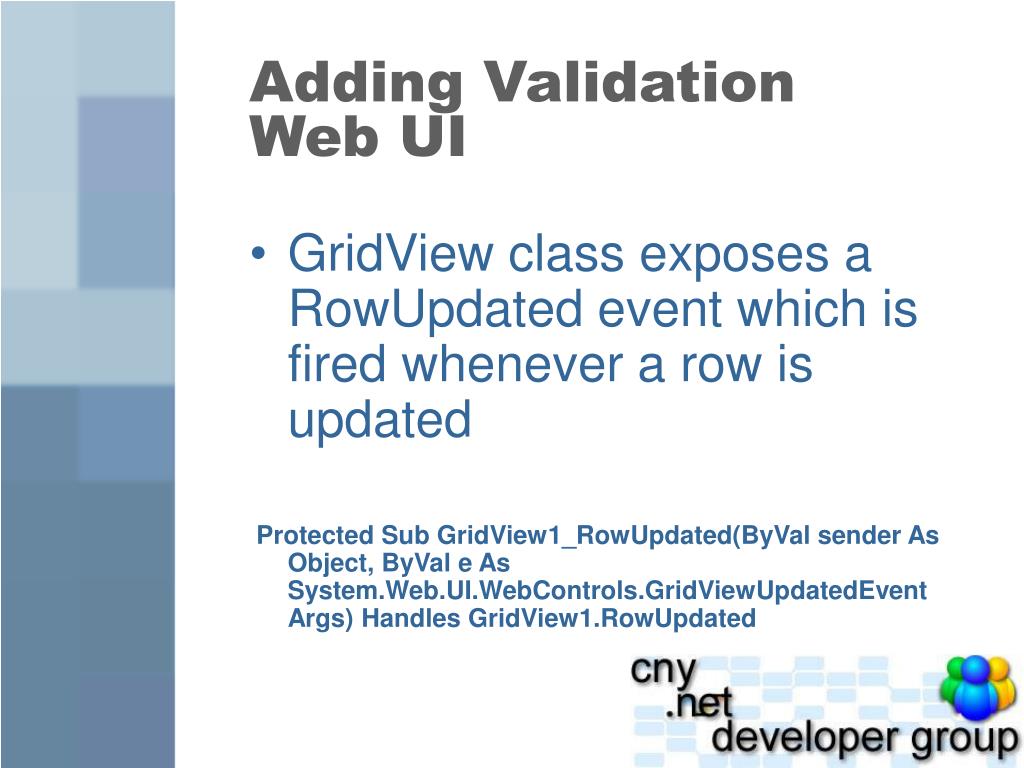 Adding Validation
Web UI

• GridView class exposes a RowUpdated event which is fired whenever a row is updated

Protected Sub GridView1_RowUpdated(ByVal sender As Object, ByVal e As System.Web.UI.WebControls.GridViewUpdatedEventArgs) Handles GridView1.RowUpdated

cny
.net
developer group